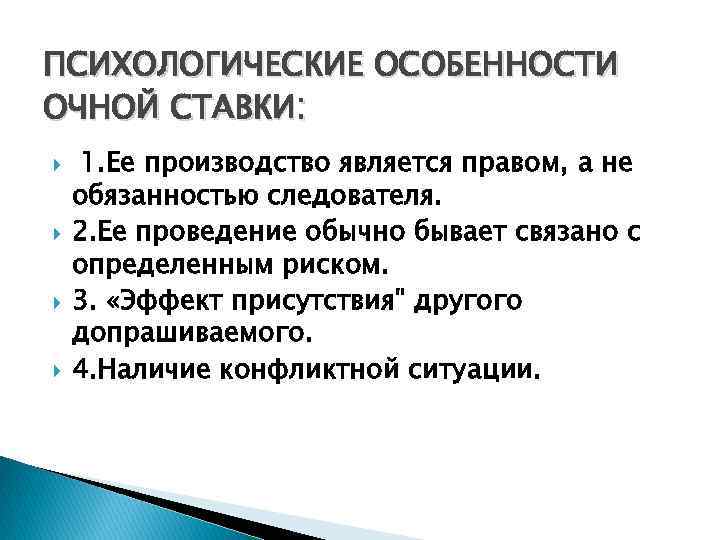 ПСИХОЛОГИЧЕСКИЕ ОСОБЕННОСТИ ОЧНОЙ СТАВКИ:

1.Ее производство является правом, а не обязанностью следователя.

2.Ее проведение обычно бывает связано с определенным риском.

3. «Эффект присутствия" другого допрашиваемого.

4.Наличие конфликтной ситуации.